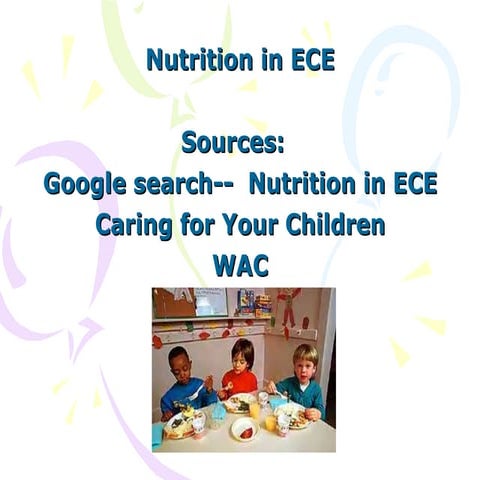 Nutrition in ECE

Sources:
Google search-- Nutrition in ECE
Caring for Your Children
WAC